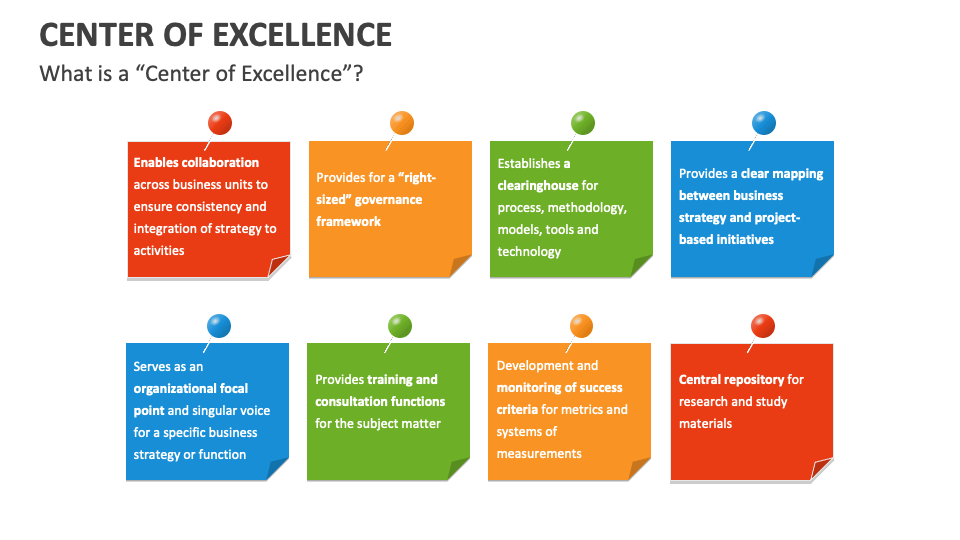 CENTER OF EXCELLENCE

What is a “Center of Excellence”?

Enables collaboration across business units to ensure consistency and integration of strategy to activities

Provides for a “right-sized” governance framework

Establishes a clearinghouse for process, methodology, models, tools and technology

Provides a clear mapping between business strategy and project-based initiatives

Serves as an organizational focal point and singular voice for a specific business strategy or function

Provides training and consultation functions for the subject matter

Development and monitoring of success criteria for metrics and systems of measurements

Central repository for research and study materials